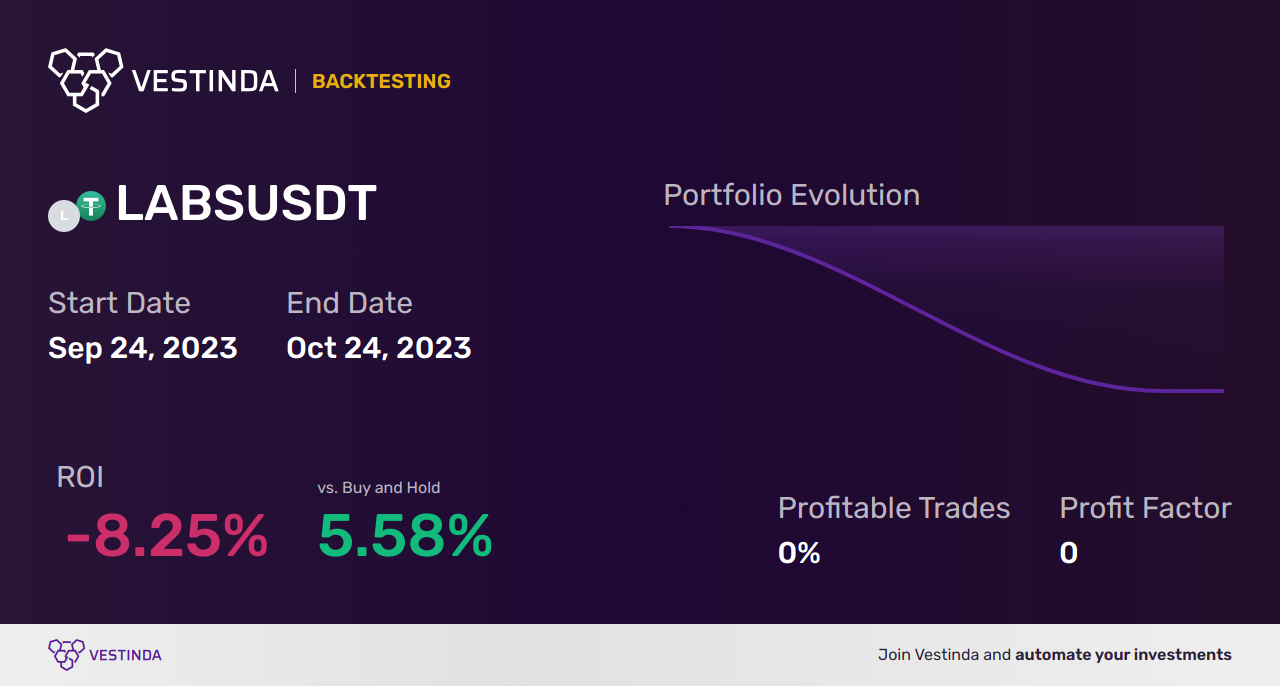 VESTINDA | BACKTESTING

L LABSUSDT

Start Date
Sep 24, 2023

End Date
Oct 24, 2023

Portfolio Evolution

ROI
-8.25%

vs. Buy and Hold
5.58%

Profitable Trades
0%

Profit Factor
0

VESTINDA

Join Vestinda and automate your investments